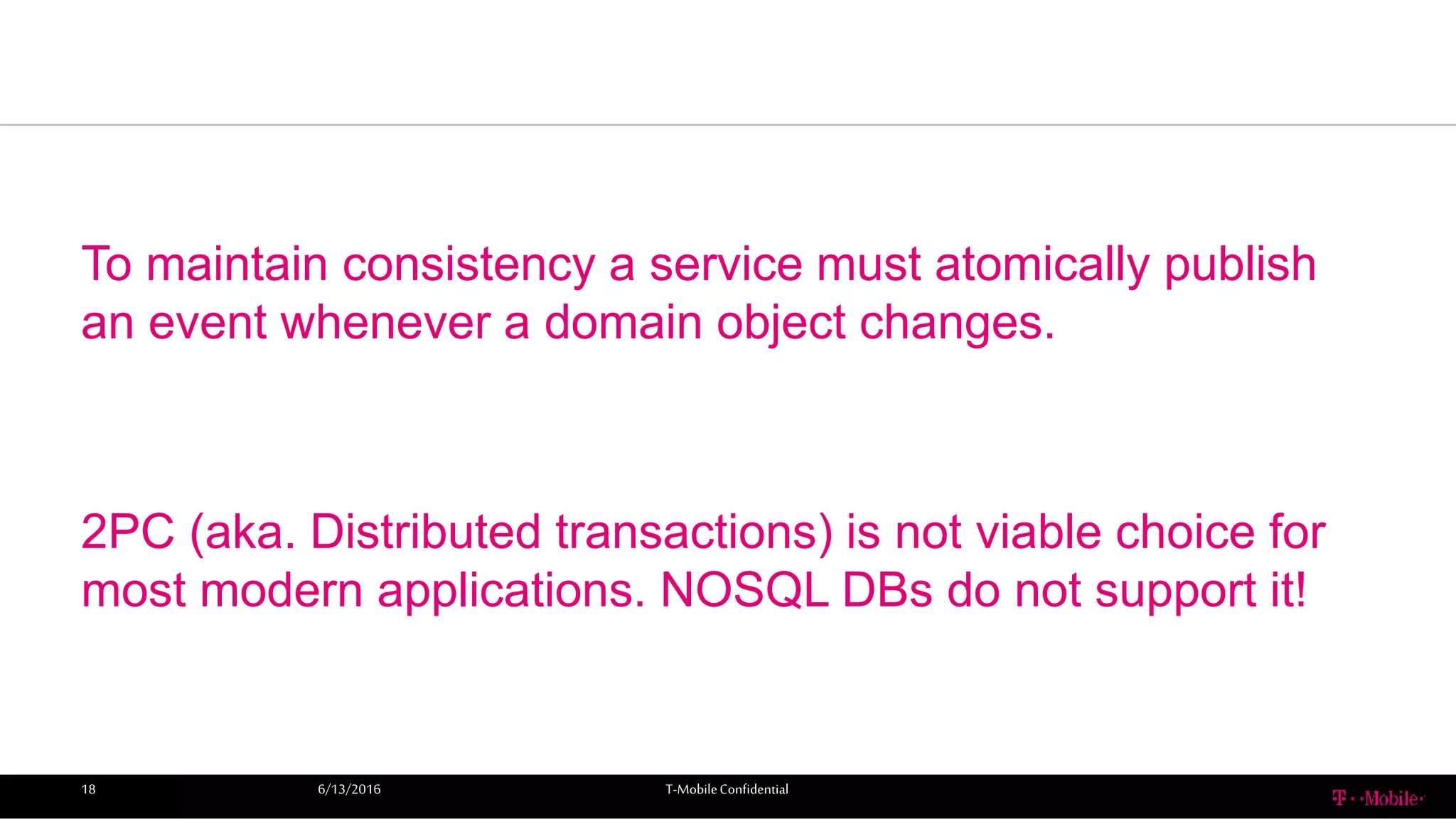 To maintain consistency a service must atomically publish an event whenever a domain object changes.

2PC (aka. Distributed transactions) is not viable choice for most modern applications. NOSQL DBs do not support it!

18 6/13/2016 T-Mobile Confidential

T · ·Mobile·